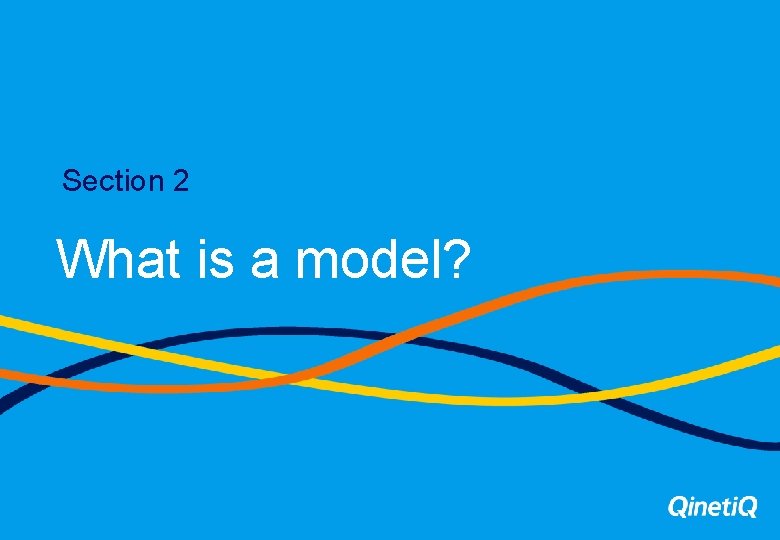 Section 2

What is a model?

QinetiQ